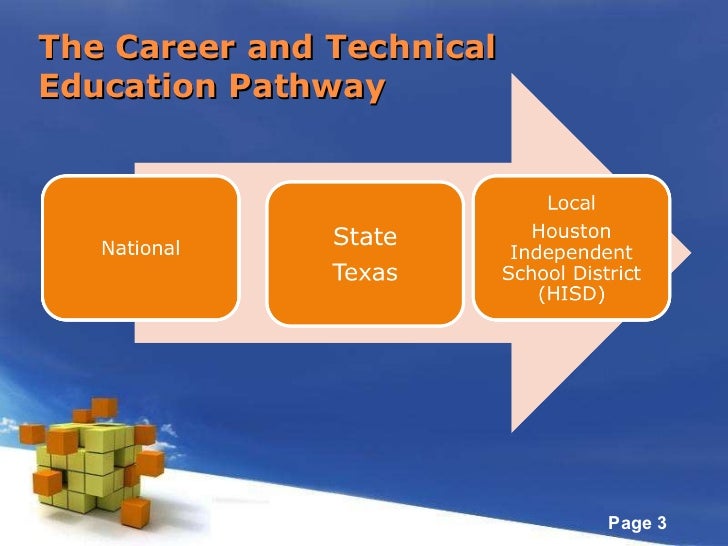 The Career and Technical Education Pathway

National

State
Texas

Local
Houston Independent School District (HISD)

Page 3